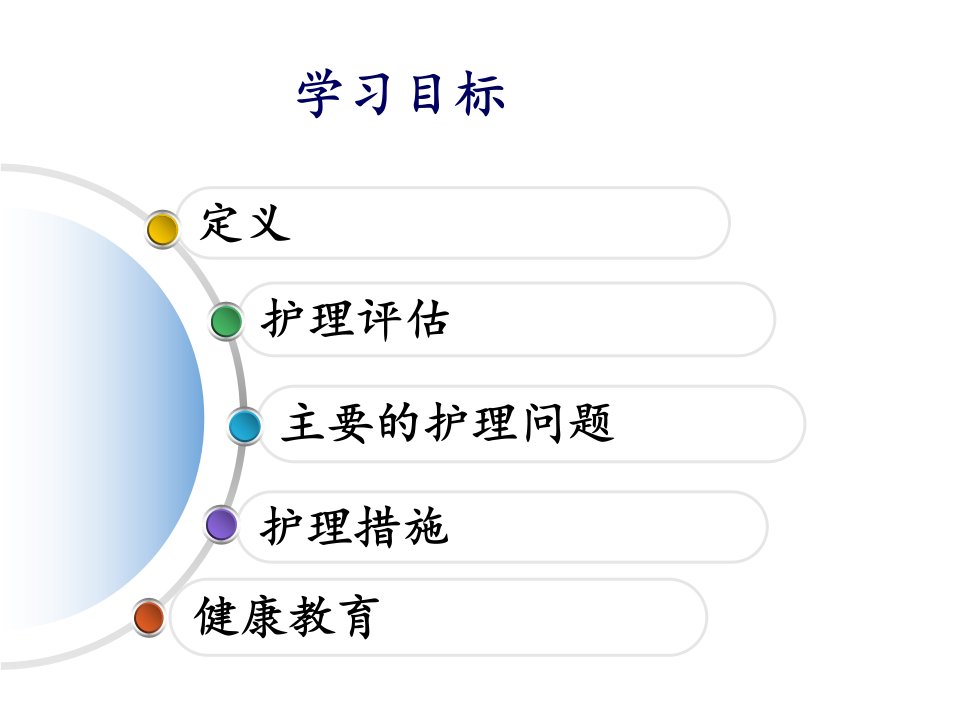 学习目标

定义

护理评估

主要的护理问题

护理措施

健康教育